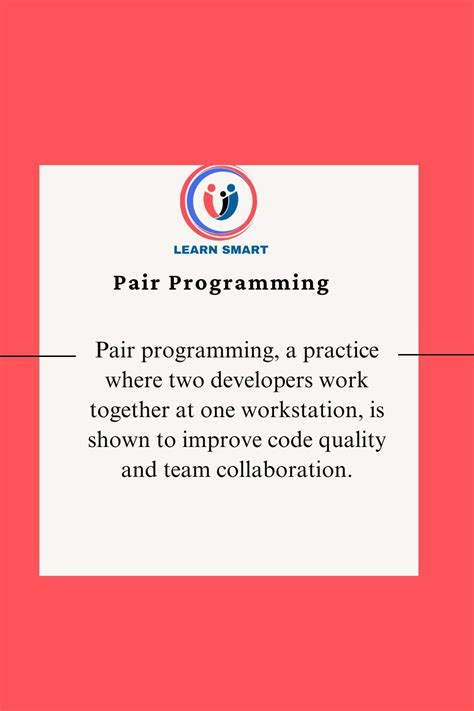 LEARN SMART

Pair Programming

Pair programming, a practice where two developers work together at one workstation, is shown to improve code quality and team collaboration.